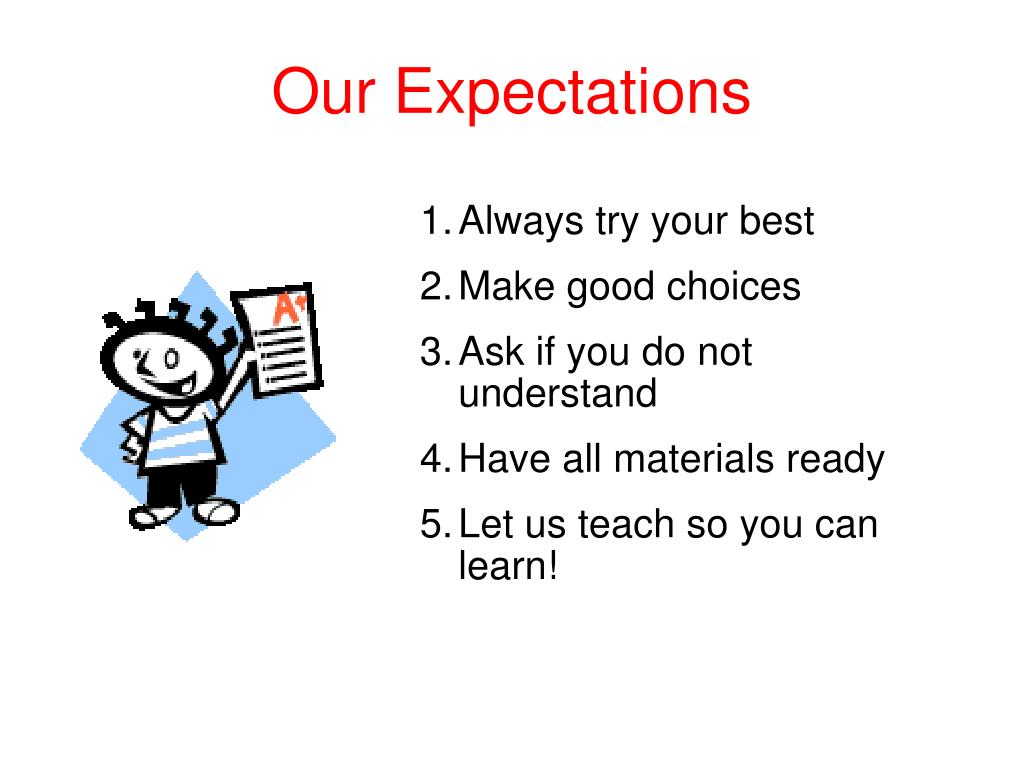 Our Expectations

A+

1. Always try your best
2. Make good choices
3. Ask if you do not understand
4. Have all materials ready
5. Let us teach so you can learn!